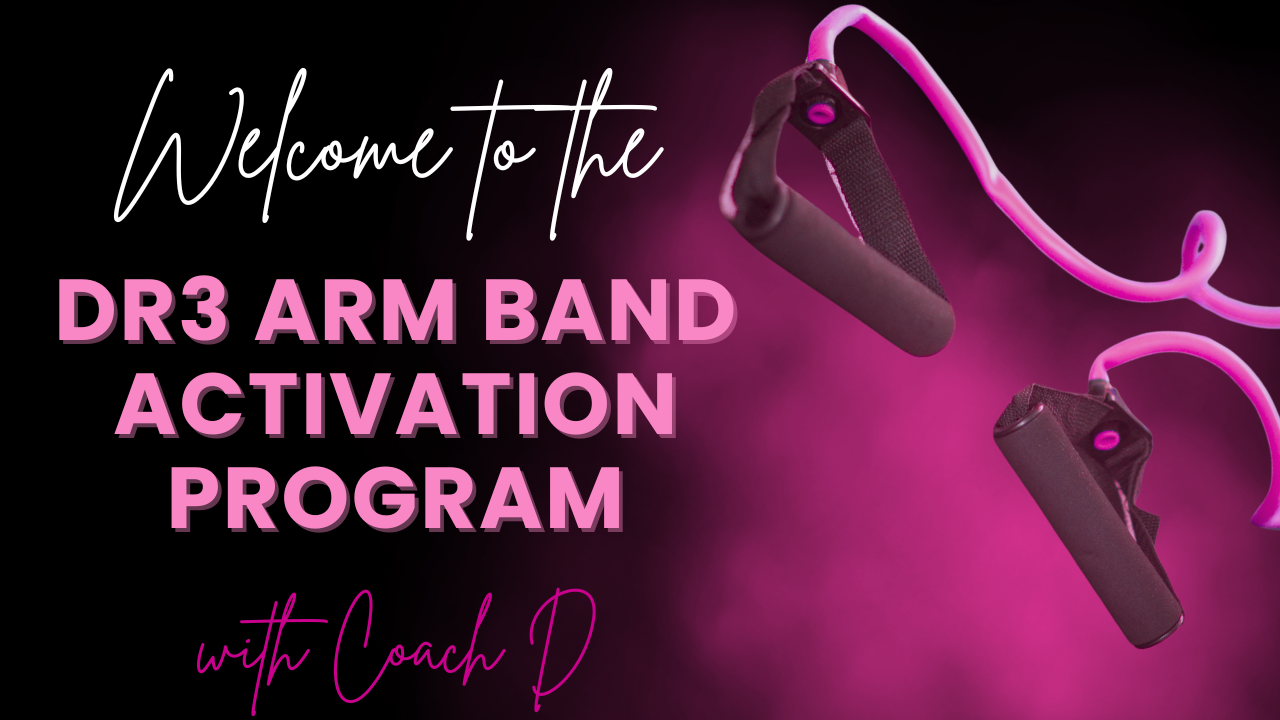 Welcome to the

DR3 ARM BAND ACTIVATION PROGRAM

with Coach D